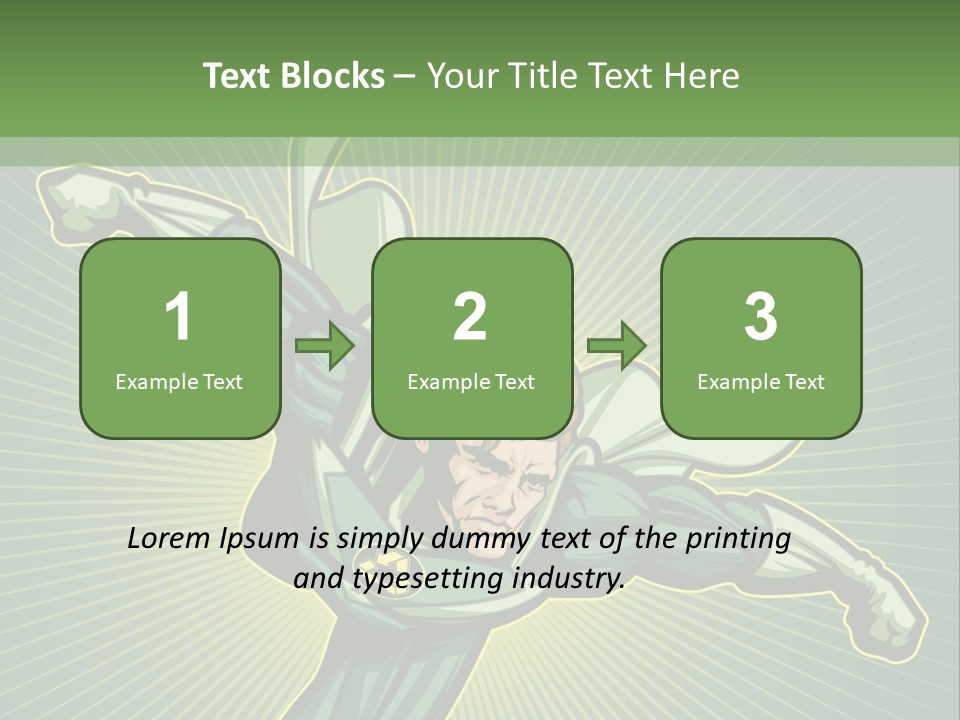 Text Blocks – Your Title Text Here

1
Example Text

2
Example Text

3
Example Text

Lorem Ipsum is simply dummy text of the printing and typesetting industry.